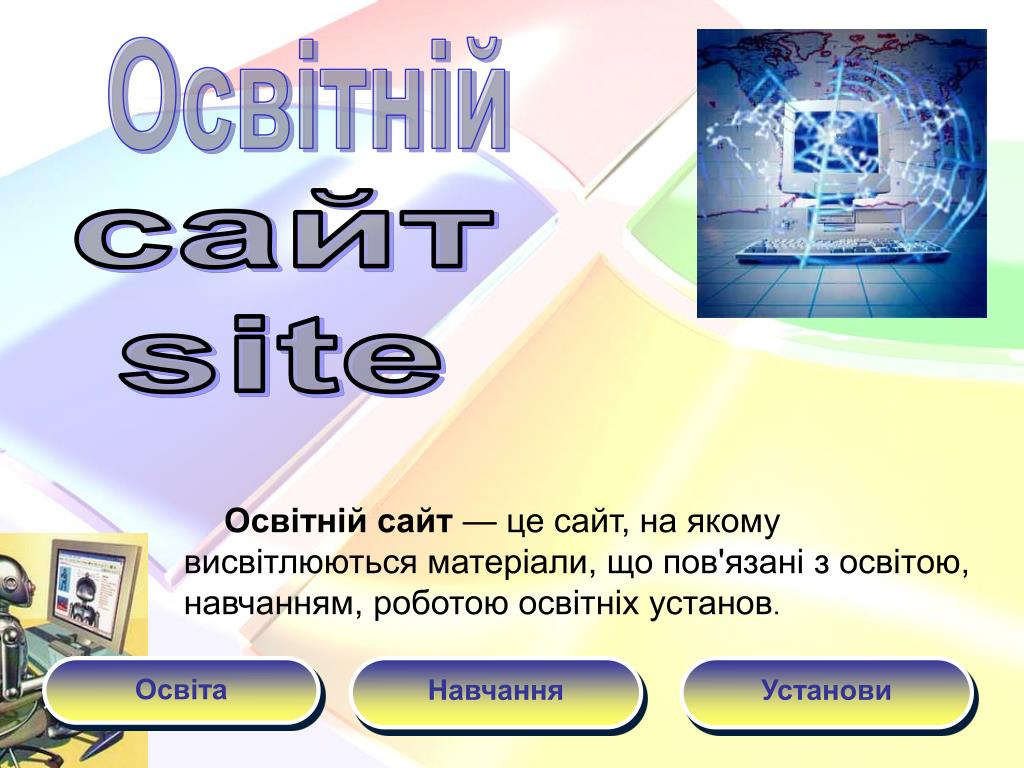 Освітній
сайт
site

Освітній сайт — це сайт, на якому висвітлюються матеріали, що пов'язані з освітою, навчанням, роботою освітніх установ.

Освіта

Навчання

Установи